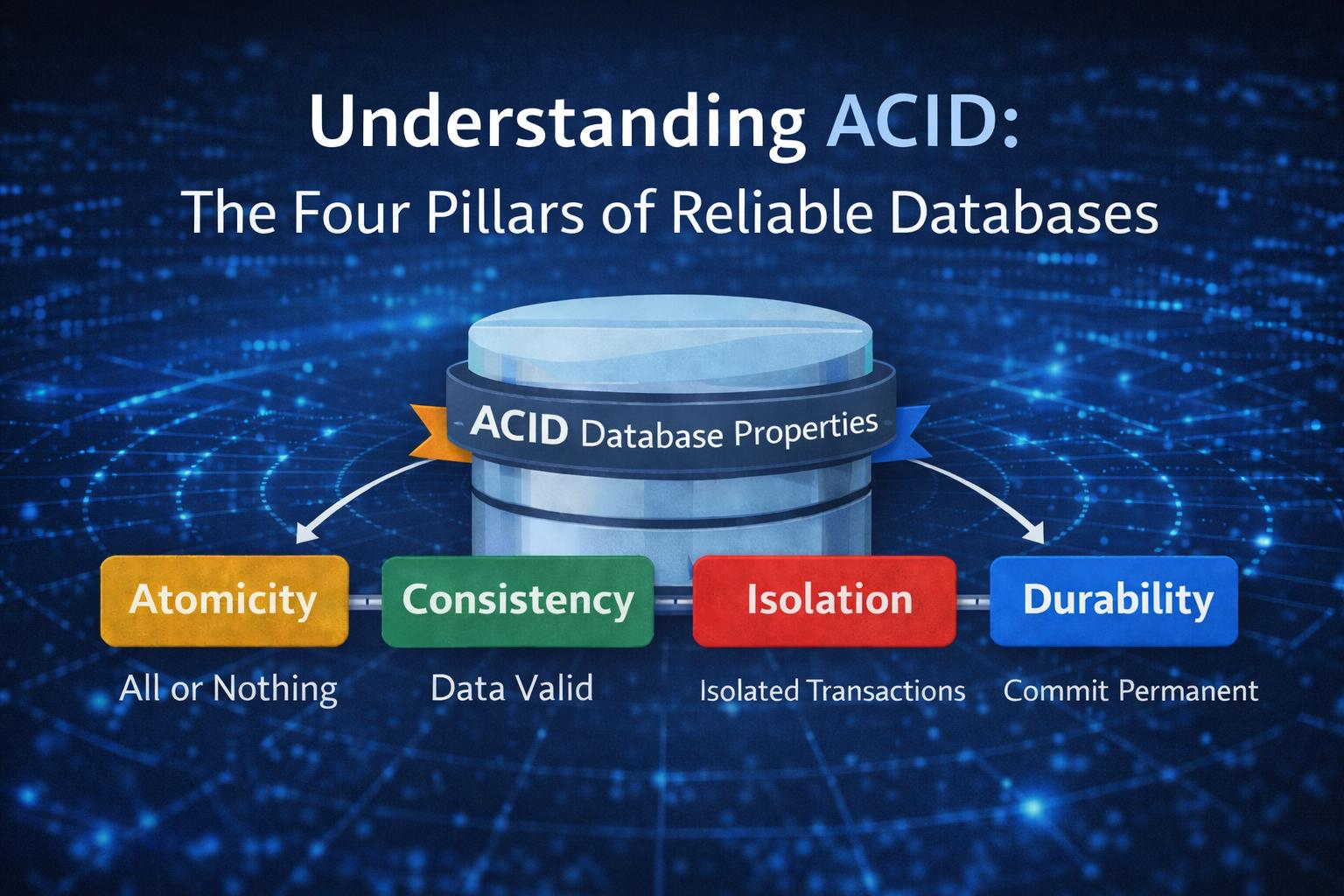 Understanding ACID:
The Four Pillars of Reliable Databases

ACID Database Properties

Atomicity
All or Nothing

Consistency
Data Valid

Isolation
Isolated Transactions

Durability
Commit Permanent